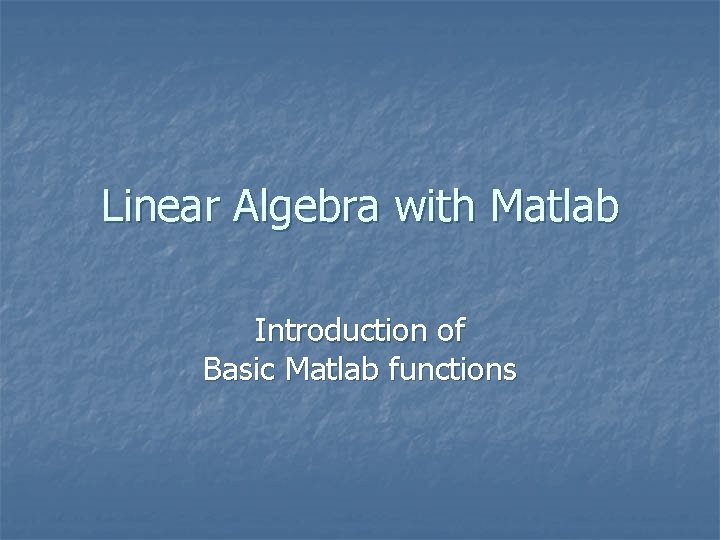 Linear Algebra with Matlab

Introduction of
Basic Matlab functions